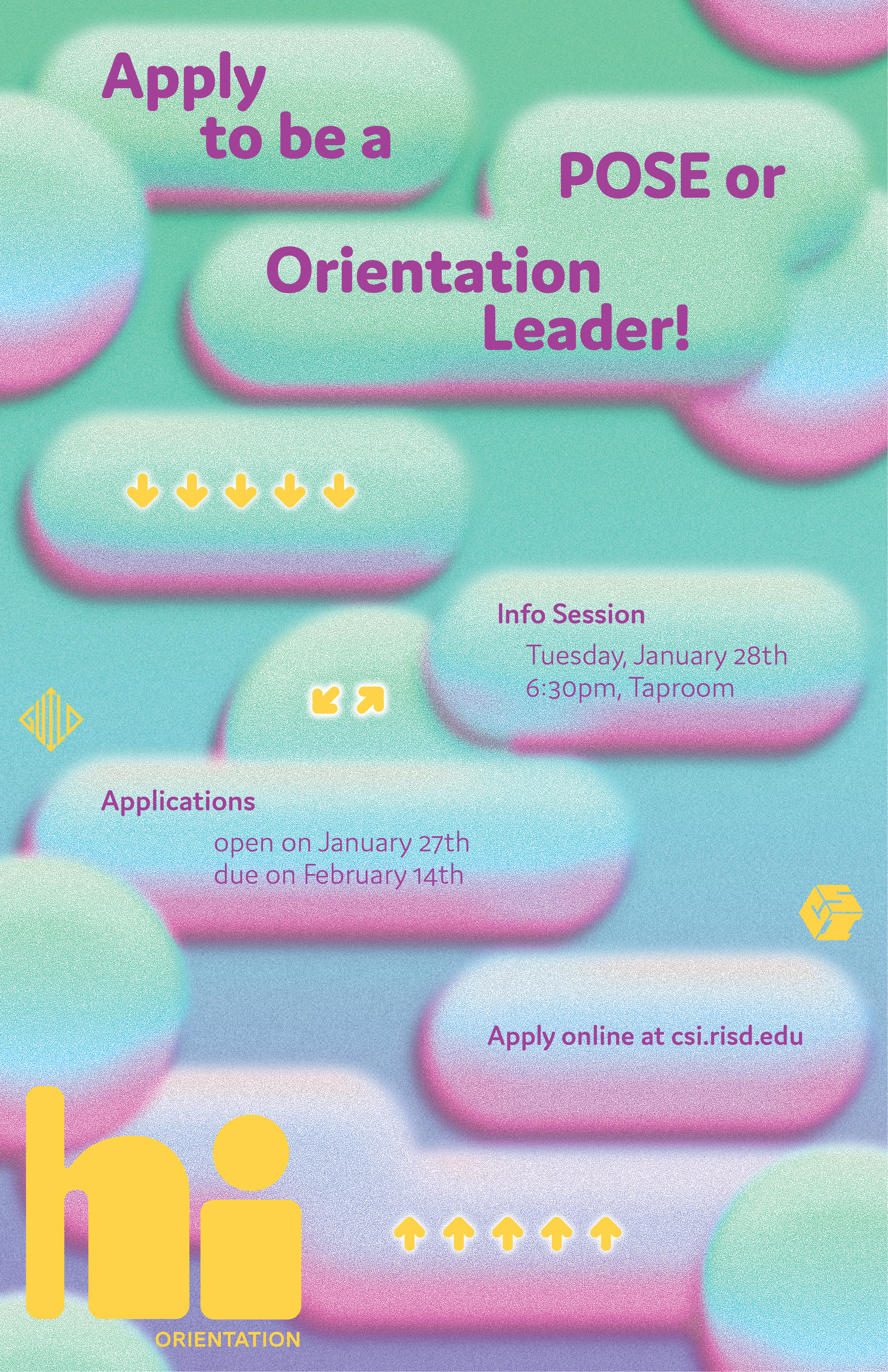 Apply to be a POSE or Orientation Leader!

Info Session
Tuesday, January 28th
6:30pm, Taproom

GUILD

Applications
open on January 27th
due on February 14th

Apply online at csi.risd.edu

hi
ORIENTATION